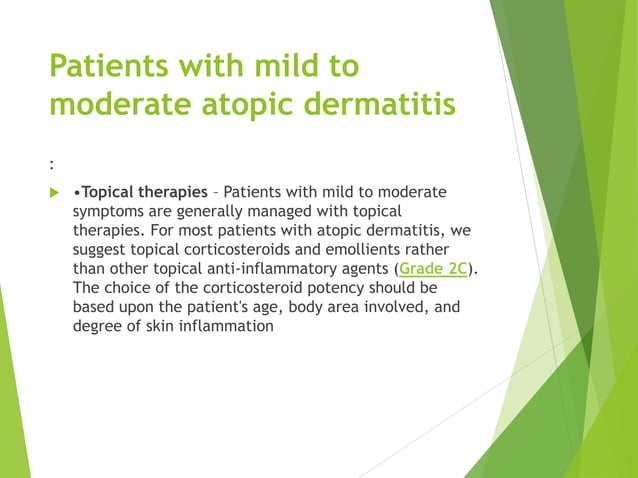 Patients with mild to moderate atopic dermatitis

:

•Topical therapies – Patients with mild to moderate symptoms are generally managed with topical therapies. For most patients with atopic dermatitis, we suggest topical corticosteroids and emollients rather than other topical anti-inflammatory agents (Grade 2C). The choice of the corticosteroid potency should be based upon the patient's age, body area involved, and degree of skin inflammation